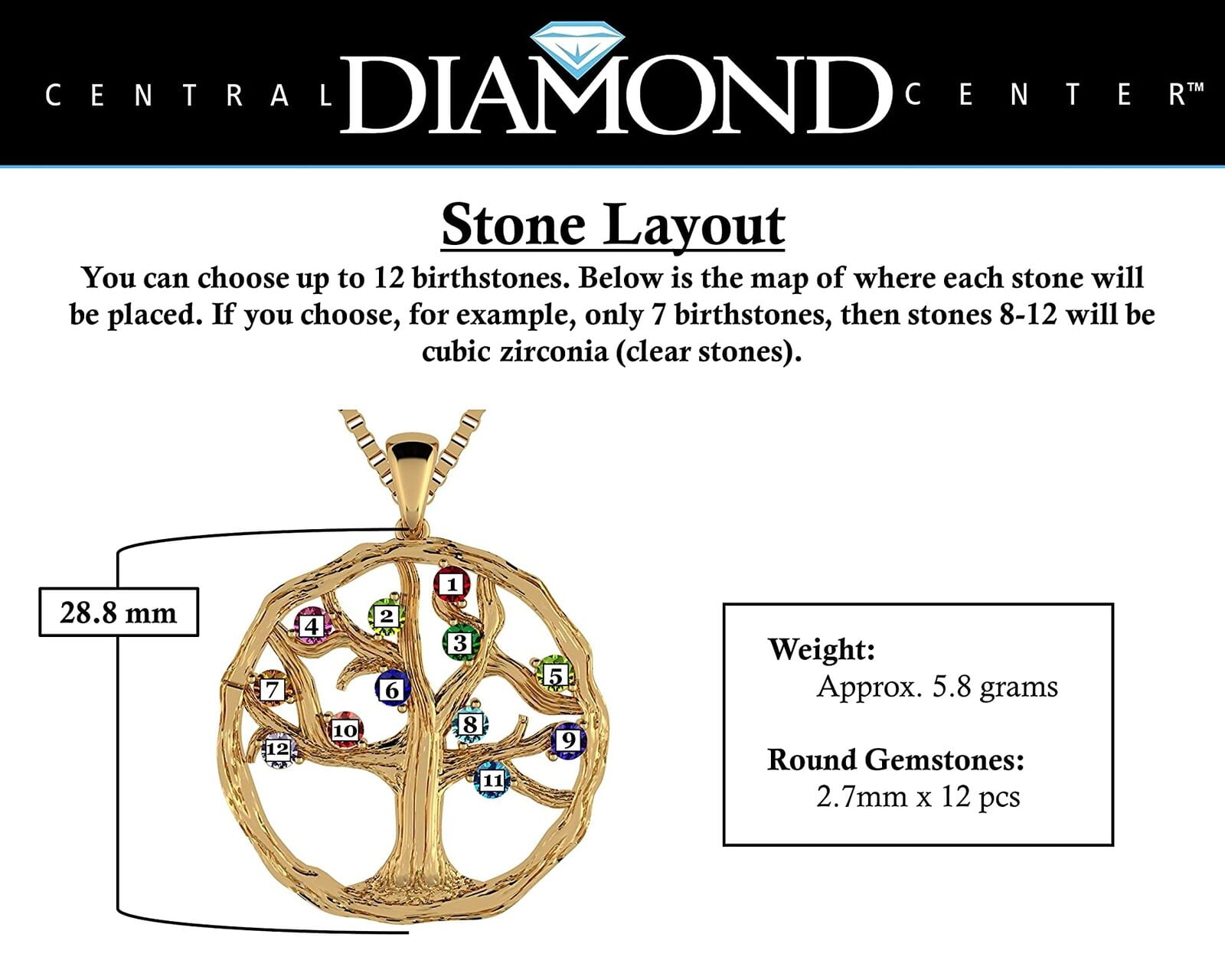 CENTRAL DIAMOND CENTER™

Stone Layout

You can choose up to 12 birthstones. Below is the map of where each stone will be placed. If you choose, for example, only 7 birthstones, then stones 8-12 will be cubic zirconia (clear stones).

28.8 mm

1
2
3
4
5
6
7
8
9
10
11
12

Weight:
Approx. 5.8 grams

Round Gemstones:
2.7mm x 12 pcs